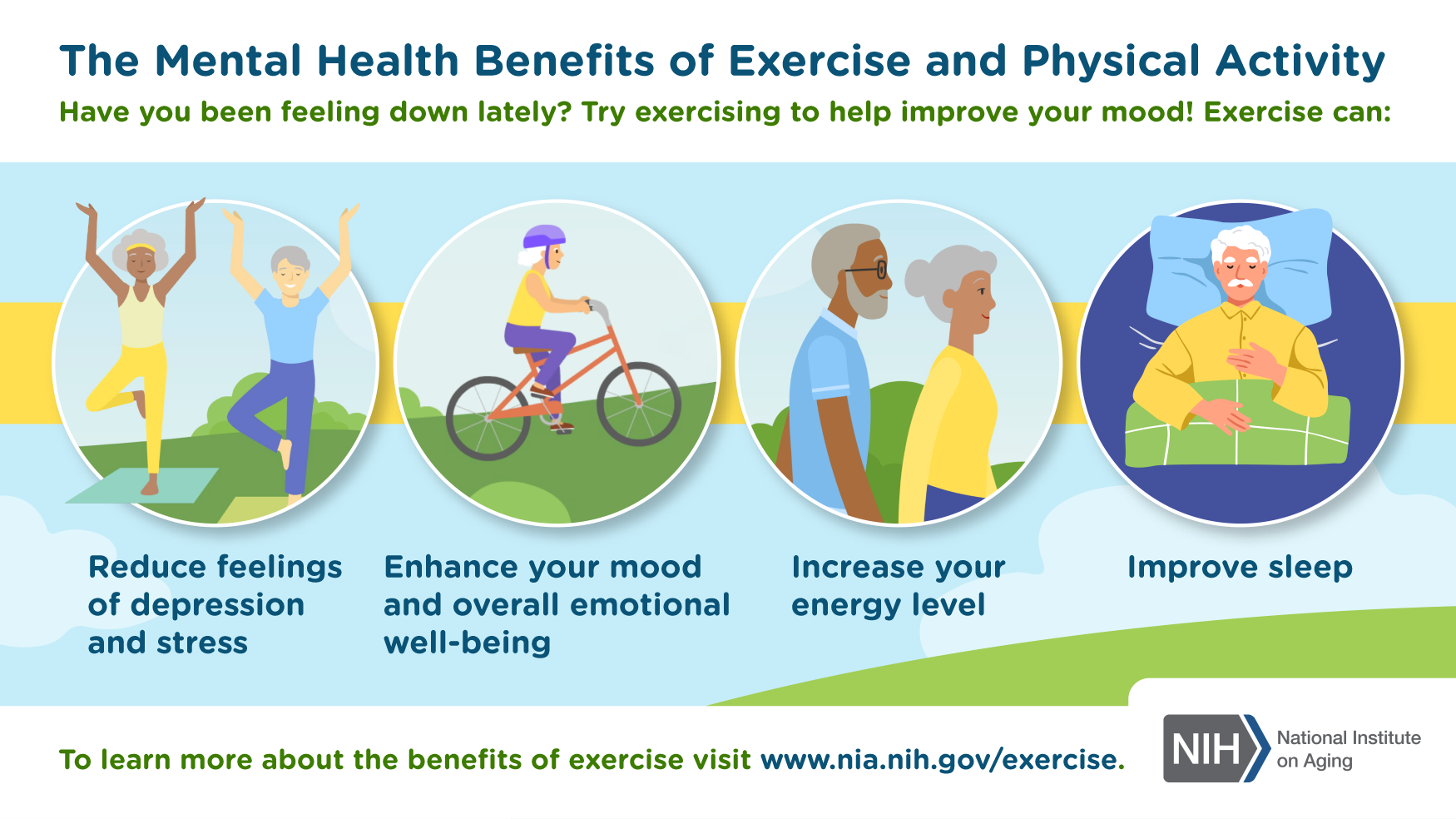 The Mental Health Benefits of Exercise and Physical Activity

Have you been feeling down lately? Try exercising to help improve your mood! Exercise can:

Reduce feelings of depression and stress

Enhance your mood and overall emotional well-being

Increase your energy level

Improve sleep

To learn more about the benefits of exercise visit www.nia.nih.gov/exercise.

NIH National Institute on Aging